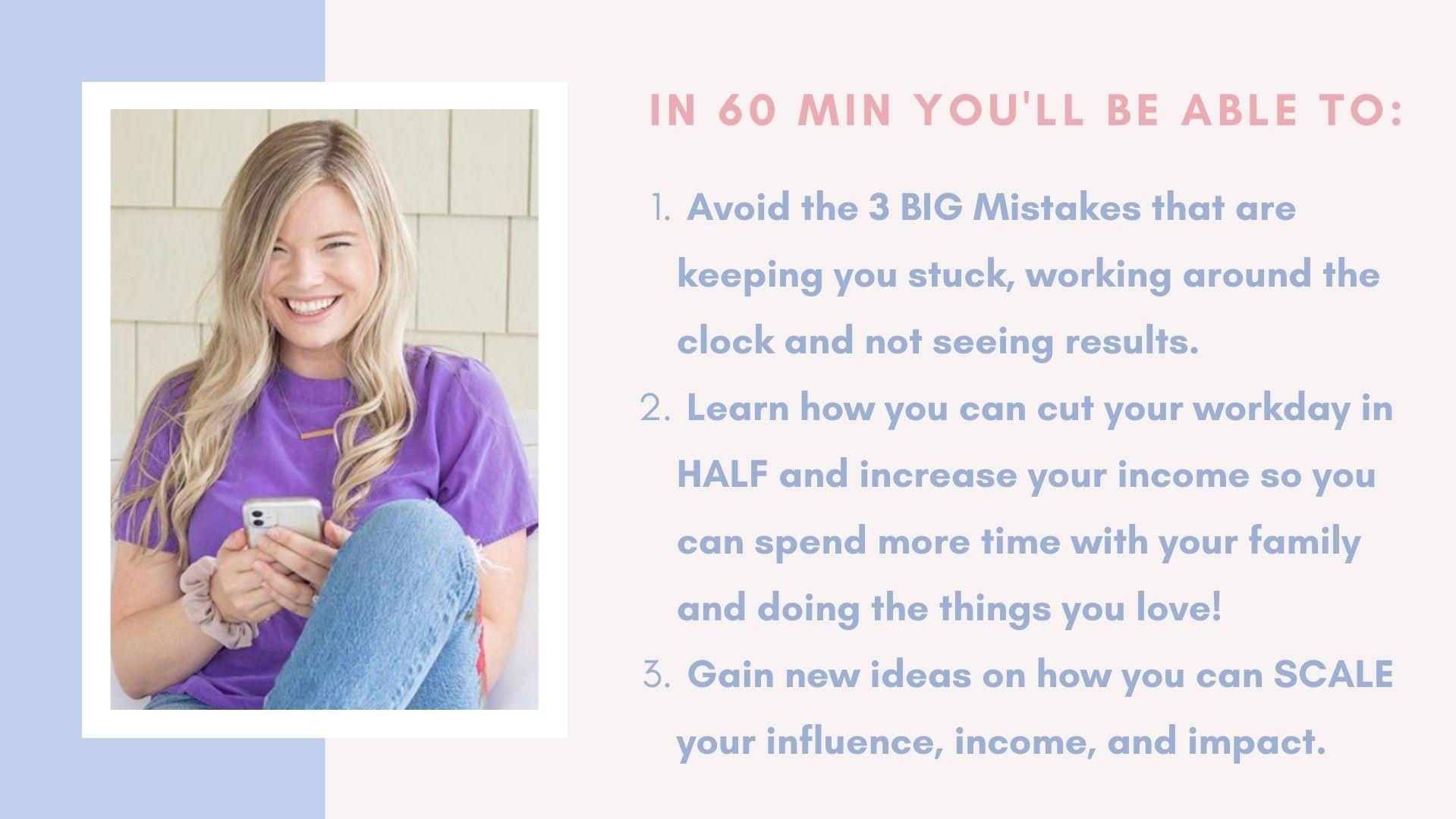 IN 60 MIN YOU'LL BE ABLE TO:

1. Avoid the 3 BIG Mistakes that are keeping you stuck, working around the clock and not seeing results.
2. Learn how you can cut your workday in HALF and increase your income so you can spend more time with your family and doing the things you love!
3. Gain new ideas on how you can SCALE your influence, income, and impact.